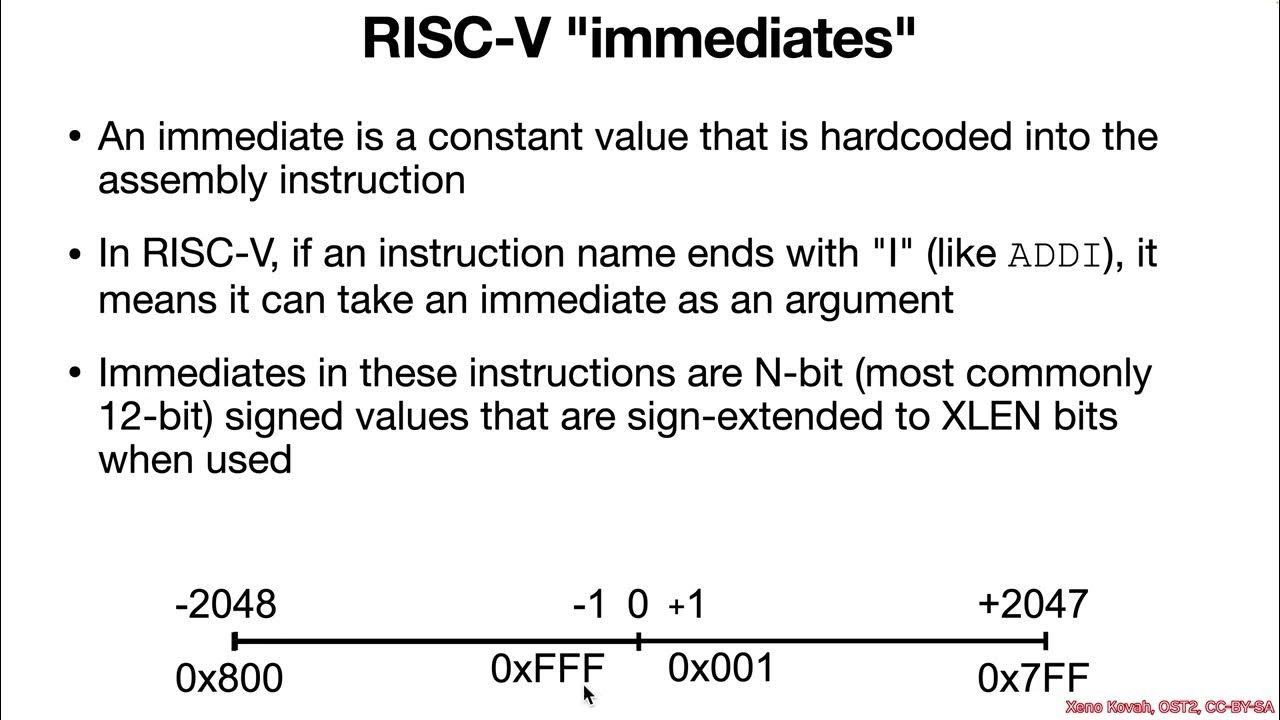 RISC-V "immediates"

• An immediate is a constant value that is hardcoded into the assembly instruction

• In RISC-V, if an instruction name ends with "I" (like ADDI), it means it can take an immediate as an argument

• Immediates in these instructions are N-bit (most commonly 12-bit) signed values that are sign-extended to XLEN bits when used

-2048 -1 0 +1 +2047

0x800 0xFFF 0x001 0x7FF

Xeno Kovah, OST2, CC-BY-SA